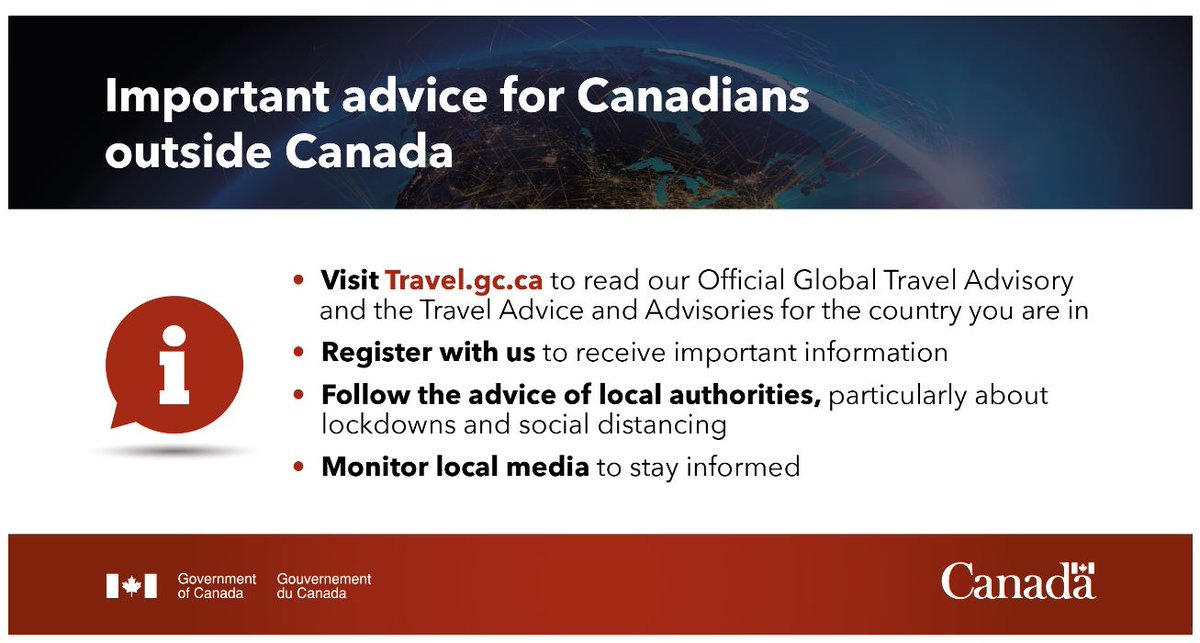 Important advice for Canadians outside Canada

i

• Visit Travel.gc.ca to read our Official Global Travel Advisory and the Travel Advice and Advisories for the country you are in
• Register with us to receive important information
• Follow the advice of local authorities, particularly about lockdowns and social distancing
• Monitor local media to stay informed

Government of Canada Gouvernement du Canada

Canada